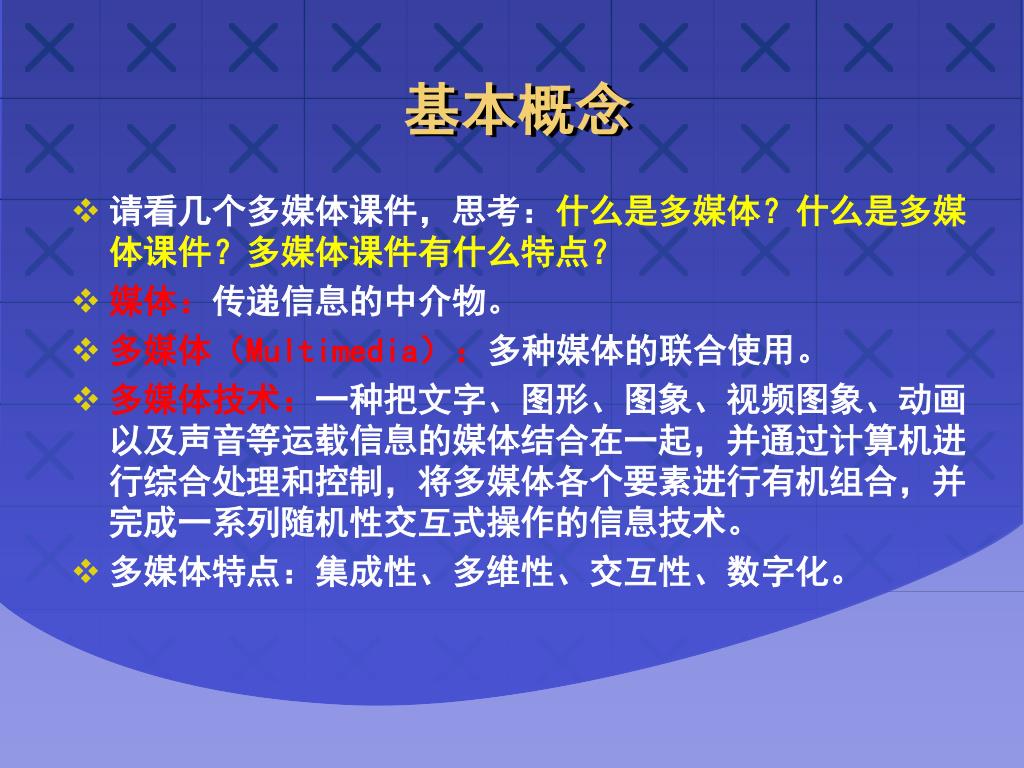 基本概念

❖ 请看几个多媒体课件，思考：什么是多媒体？什么是多媒体课件？多媒体课件有什么特点？

❖ 媒体：传递信息的中介物。

❖ 多媒体（Multimedia）：多种媒体的联合使用。

❖ 多媒体技术：一种把文字、图形、图象、视频图象、动画以及声音等运载信息的媒体结合在一起，并通过计算机进行综合处理和控制，将多媒体各个要素进行有机组合，并完成一系列随机性交互式操作的信息技术。

❖ 多媒体特点：集成性、多维性、交互性、数字化。